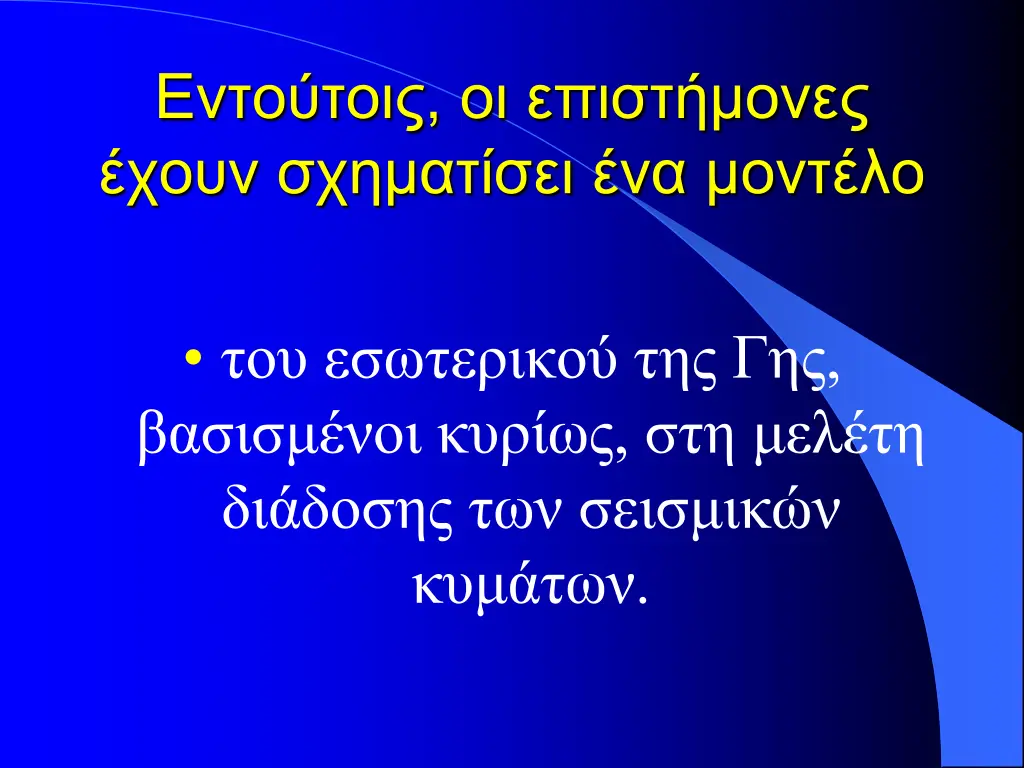 Εντούτοις, οι επιστήμονες έχουν σχηματίσει ένα μοντέλο

• του εσωτερικού της Γης, βασισμένοι κυρίως, στη μελέτη διάδοσης των σεισμικών κυμάτων.